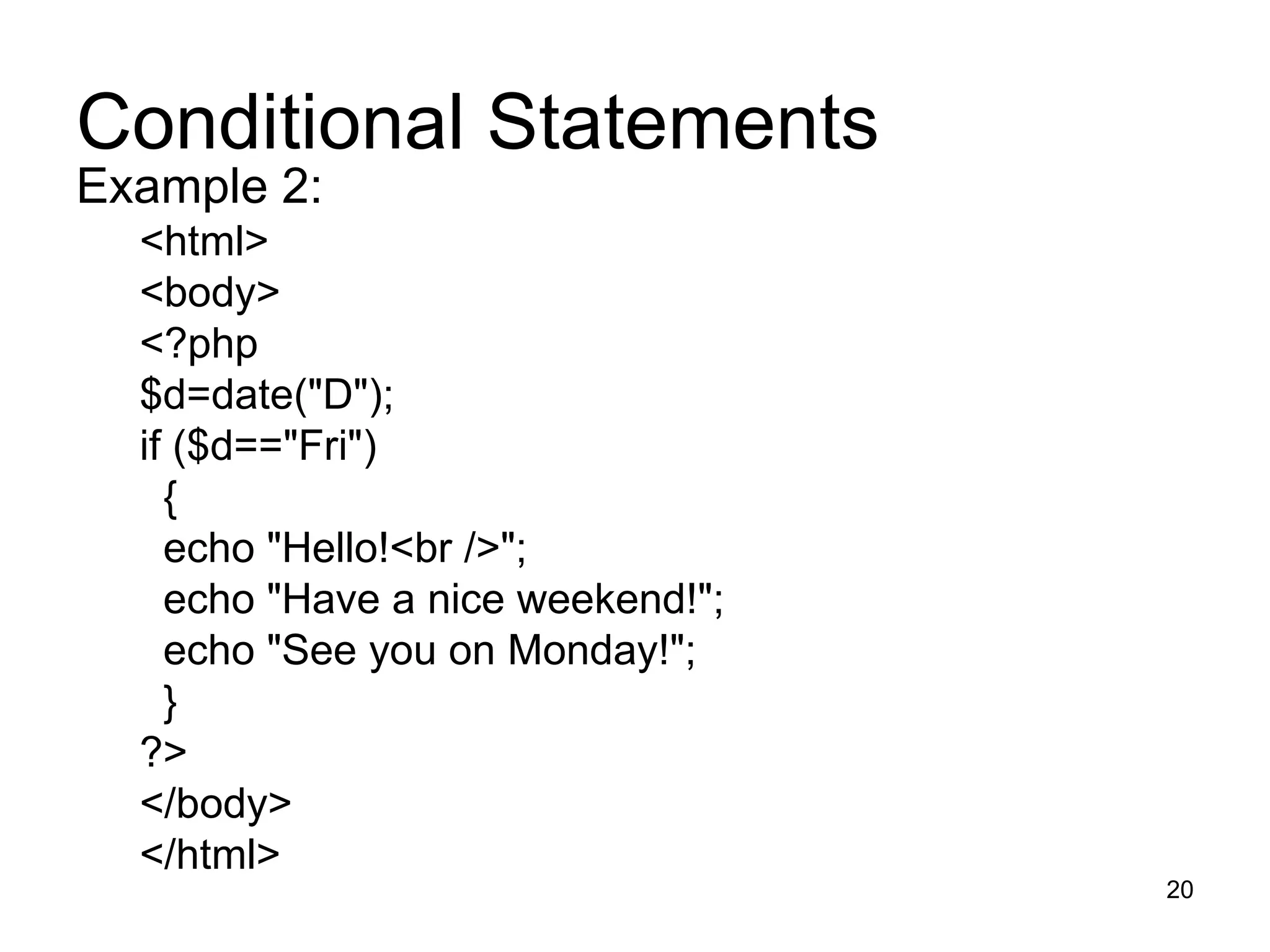 Conditional Statements

Example 2:

<html>
<body>
<?php
$d=date("D");
if ($d=="Fri")
  {
  echo "Hello!<br />";
  echo "Have a nice weekend!";
  echo "See you on Monday!";
  }
?>
</body>
</html>

20